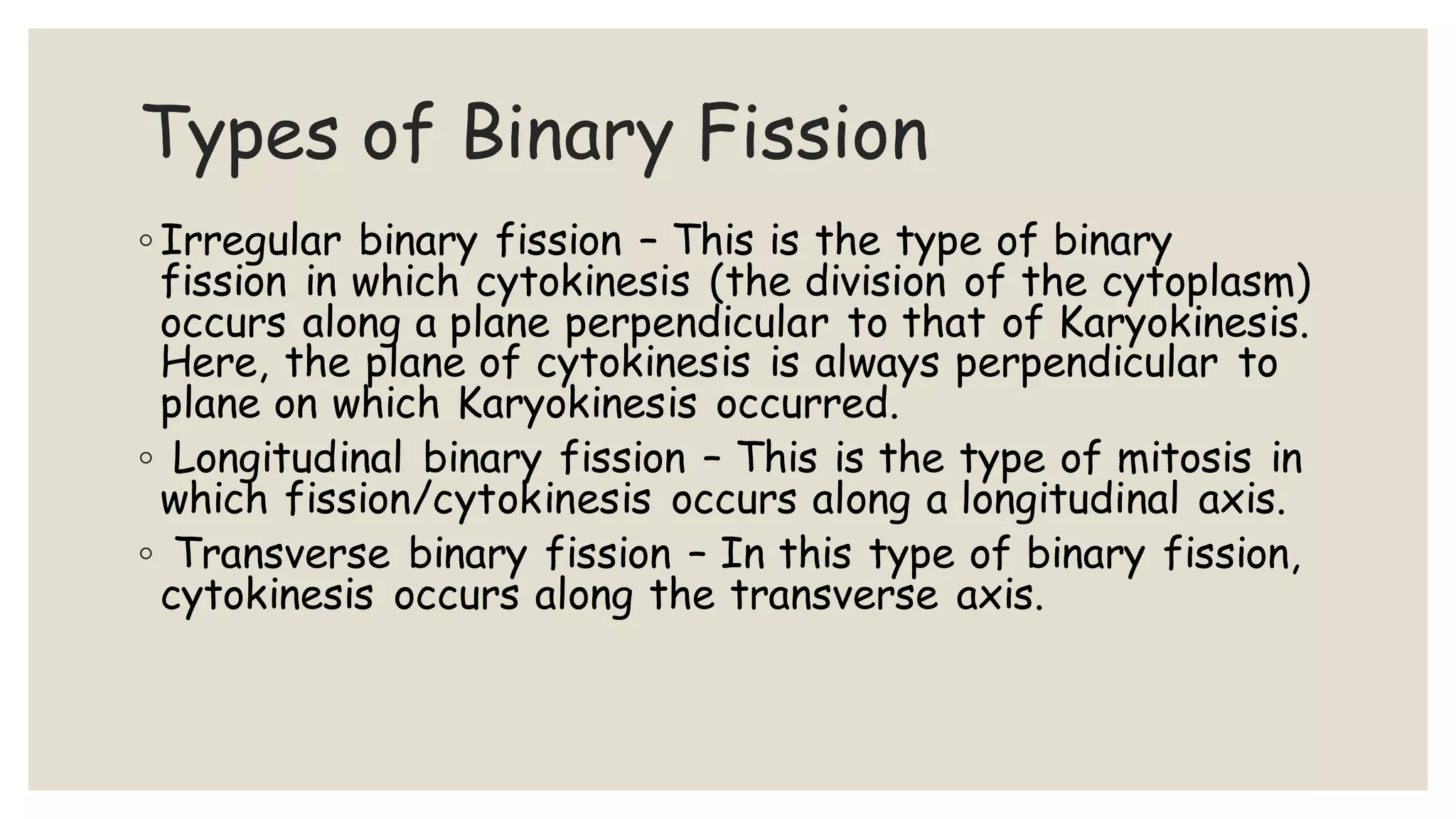 Types of Binary Fission

◦ Irregular binary fission – This is the type of binary fission in which cytokinesis (the division of the cytoplasm) occurs along a plane perpendicular to that of Karyokinesis. Here, the plane of cytokinesis is always perpendicular to plane on which Karyokinesis occurred.

◦ Longitudinal binary fission – This is the type of mitosis in which fission/cytokinesis occurs along a longitudinal axis.

◦ Transverse binary fission – In this type of binary fission, cytokinesis occurs along the transverse axis.